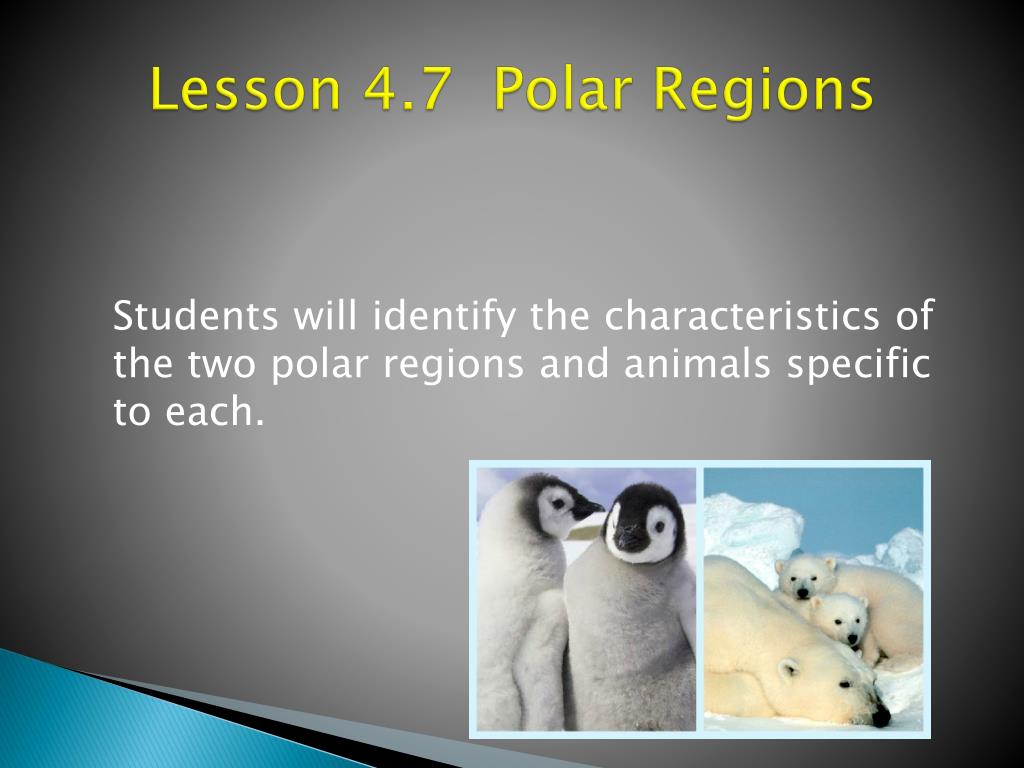 Lesson 4.7  Polar Regions

Students will identify the characteristics of the two polar regions and animals specific to each.